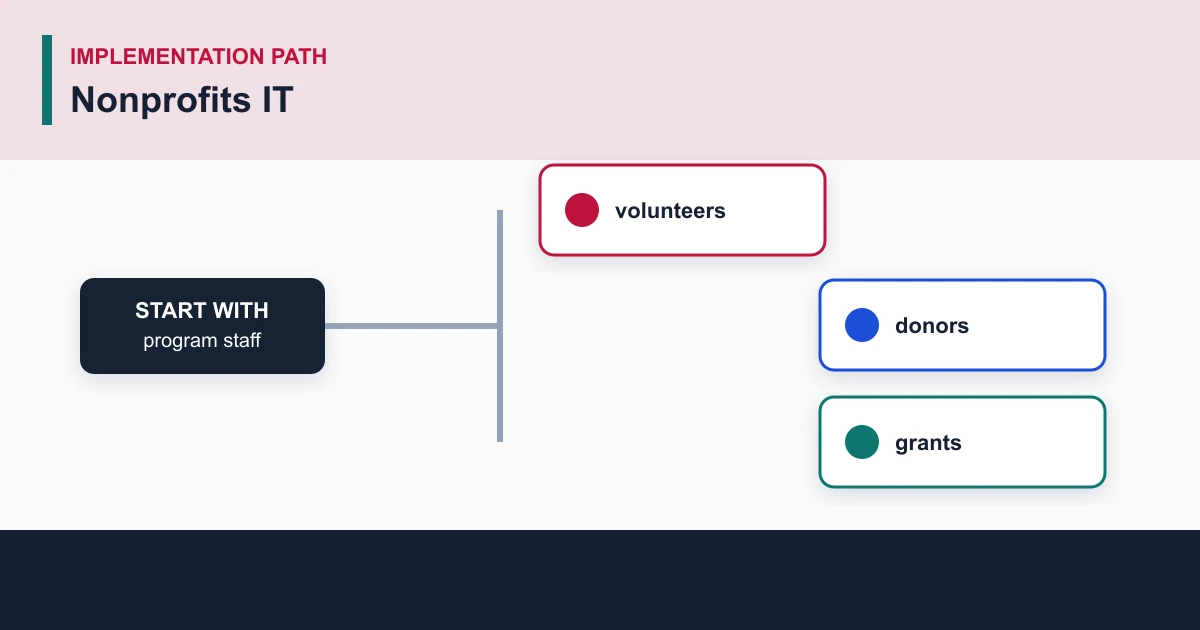 IMPLEMENTATION PATH
Nonprofits IT

START WITH
program staff

volunteers

donors

grants